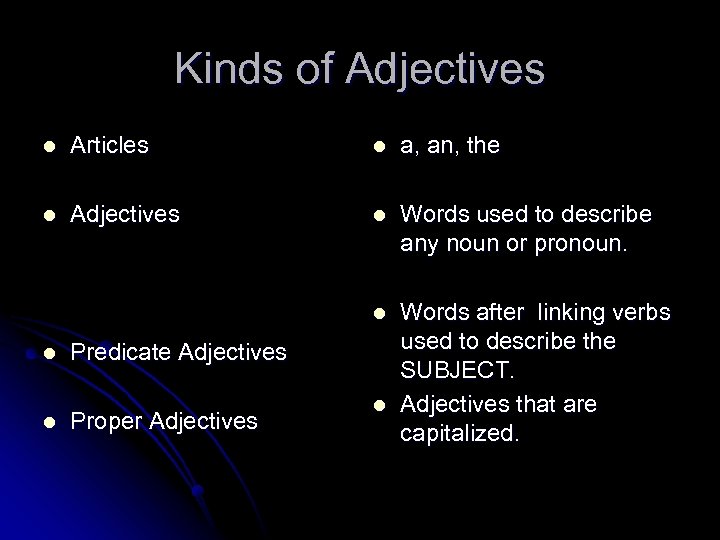 Kinds of Adjectives

- Articles
- Adjectives
- Predicate Adjectives
- Proper Adjectives

- a, an, the
- Words used to describe any noun or pronoun.
- Words after linking verbs used to describe the SUBJECT.
- Adjectives that are capitalized.